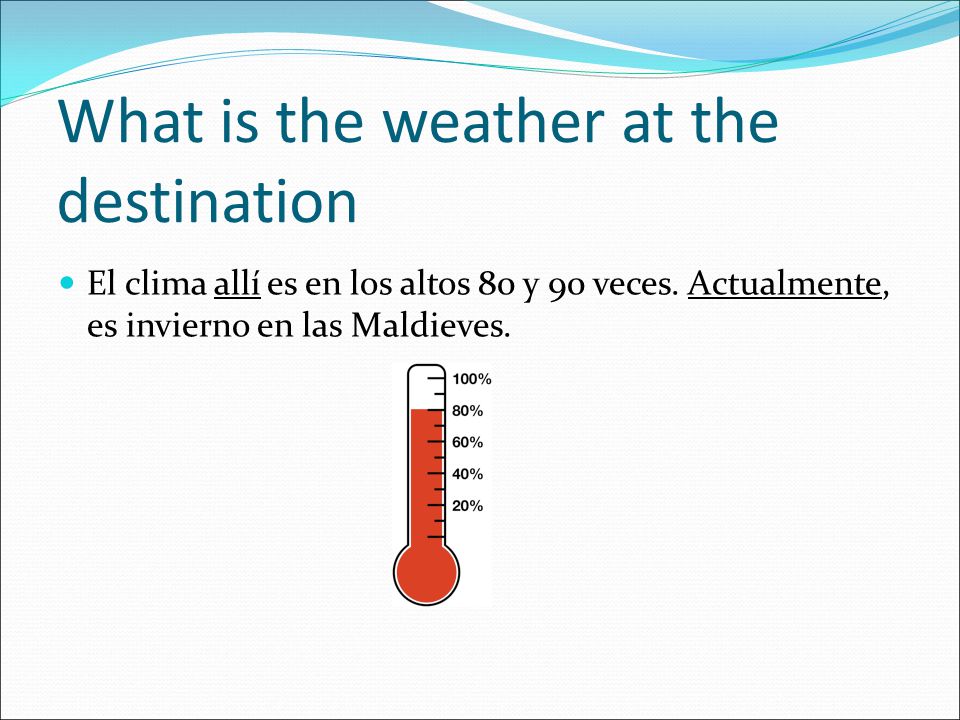 What is the weather at the destination

El clima allí es en los altos 80 y 90 veces. Actualmente, es invierno en las Maldieves.

100%
80%
60%
40%
20%